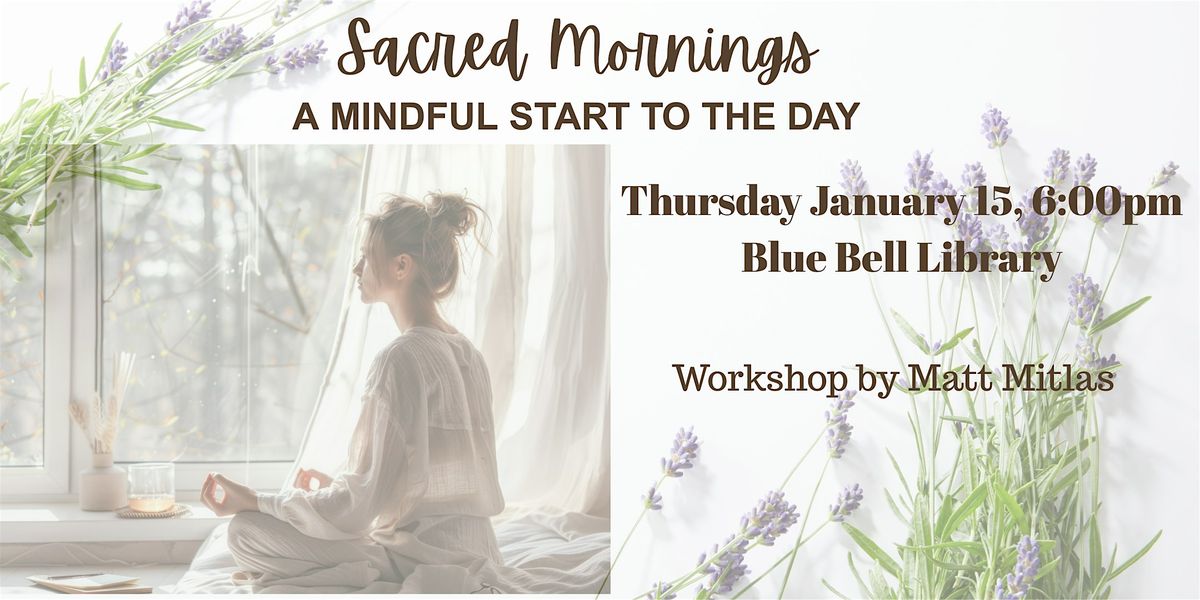 Sacred Mornings

A MINDFUL START TO THE DAY

Thursday January 15, 6:00pm
Blue Bell Library

Workshop by Matt Mitlas